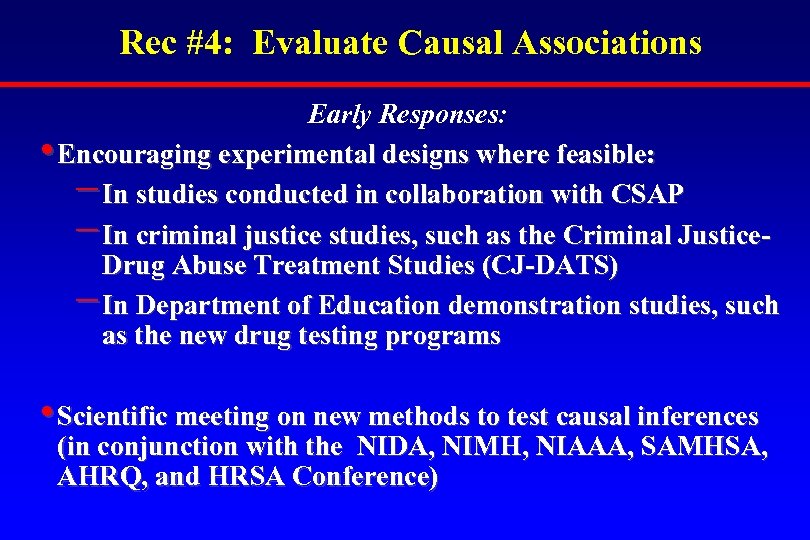 Rec #4: Evaluate Causal Associations

Early Responses:

• Encouraging experimental designs where feasible:

– In studies conducted in collaboration with CSAP

– In criminal justice studies, such as the Criminal Justice-Drug Abuse Treatment Studies (CJ-DATS)

– In Department of Education demonstration studies, such as the new drug testing programs

• Scientific meeting on new methods to test causal inferences (in conjunction with the NIDA, NIMH, NIAAA, SAMHSA, AHRQ, and HRSA Conference)